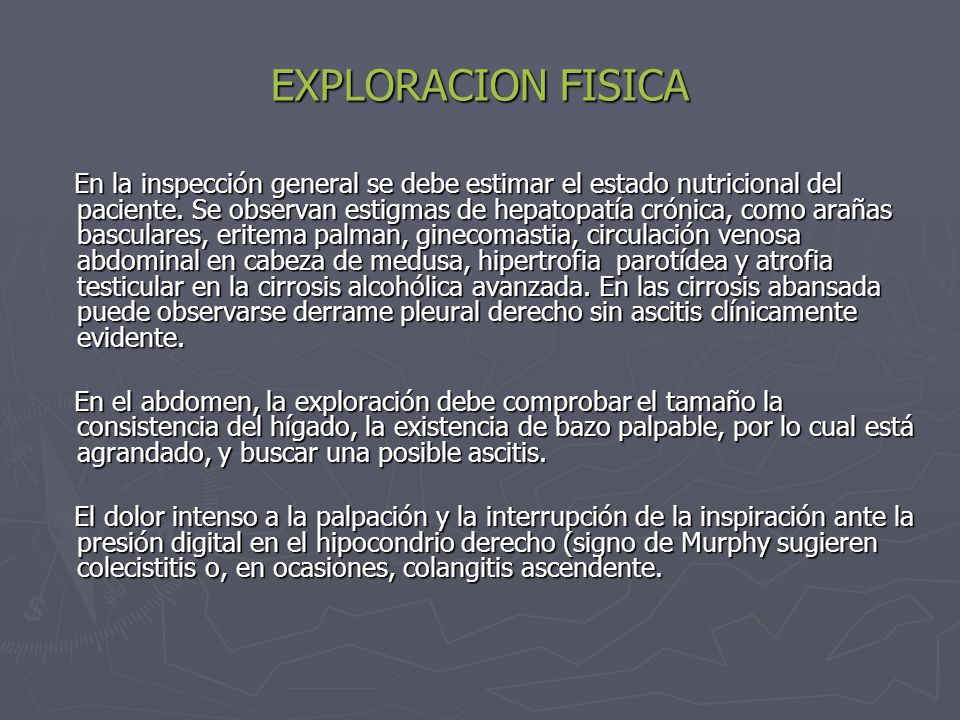 EXPLORACION FISICA

En la inspección general se debe estimar el estado nutricional del paciente. Se observan estigmas de hepatopatía crónica, como arañas basculares, eritema palman, ginecomastia, circulación venosa abdominal en cabeza de medusa, hipertrofia parotídea y atrofia testicular en la cirrosis alcohólica avanzada. En las cirrosis abansada puede observarse derrame pleural derecho sin ascitis clínicamente evidente.

En el abdomen, la exploración debe comprobar el tamaño la consistencia del hígado, la existencia de bazo palpable, por lo cual está agrandado, y buscar una posible ascitis.

El dolor intenso a la palpación y la interrupción de la inspiración ante la presión digital en el hipocondrio derecho (signo de Murphy sugieren colecistitis o, en ocasiones, colangitis ascendente.